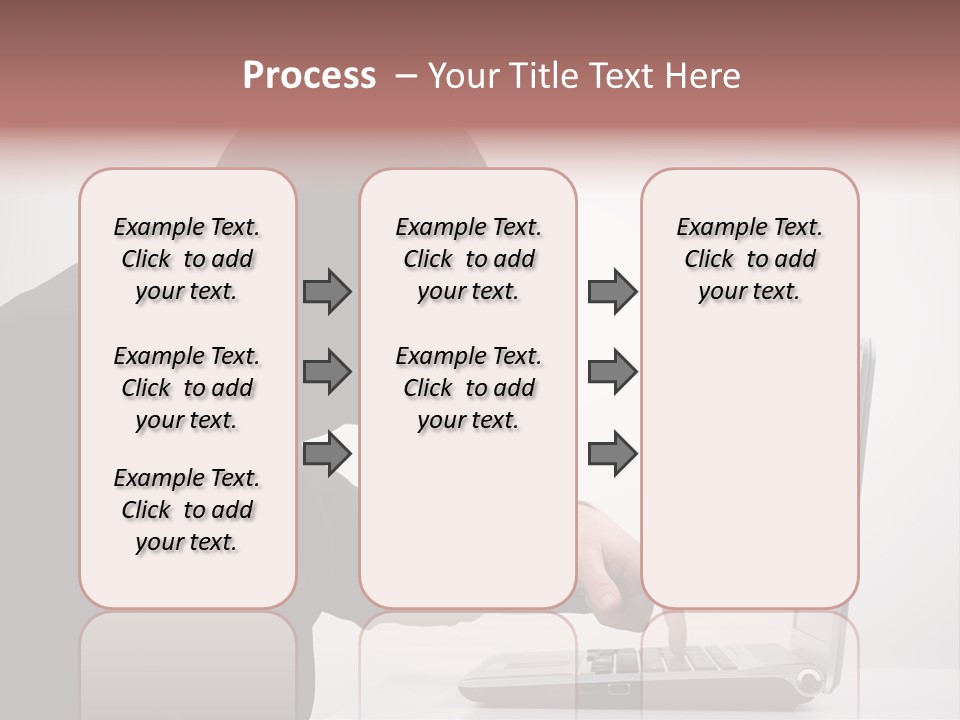 Process – Your Title Text Here

Example Text. Click to add your text.

Example Text. Click to add your text.

Example Text. Click to add your text.

Example Text. Click to add your text.

Example Text. Click to add your text.

Example Text. Click to add your text.